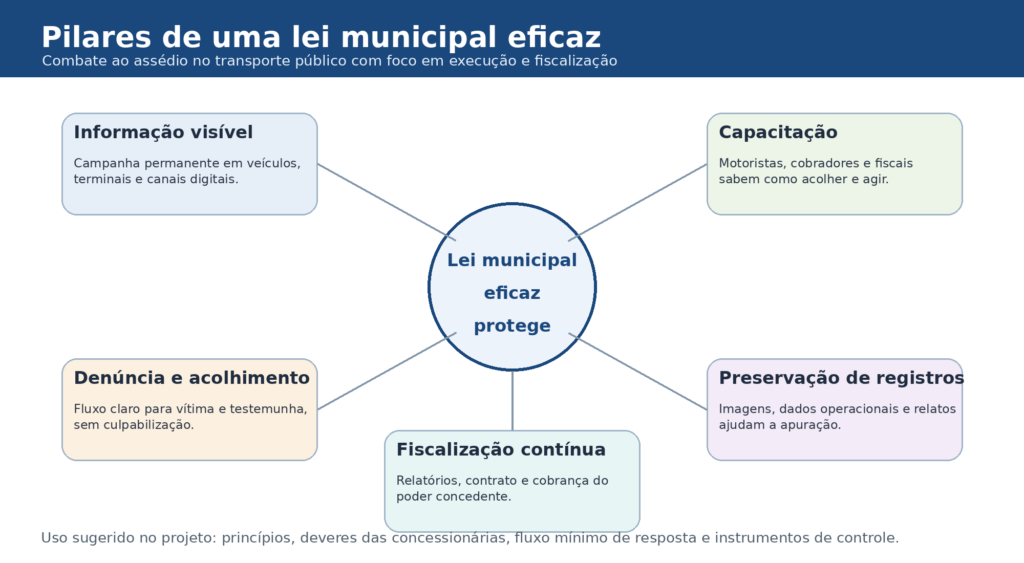 Pilares de uma lei municipal eficaz
Combate ao assédio no transporte público com foco em execução e fiscalização

Informação visível
Campanha permanente em veículos, terminais e canais digitais.

Capacitação
Motoristas, cobradores e fiscais sabem como acolher e agir.

Lei municipal eficaz protege

Denúncia e acolhimento
Fluxo claro para vítima e testemunha, sem culpabilização.

Preservação de registros
Imagens, dados operacionais e relatos ajudam a apuração.

Fiscalização contínua
Relatórios, contrato e cobrança do poder concedente.

Uso sugerido no projeto: princípios, deveres das concessionárias, fluxo mínimo de resposta e instrumentos de controle.